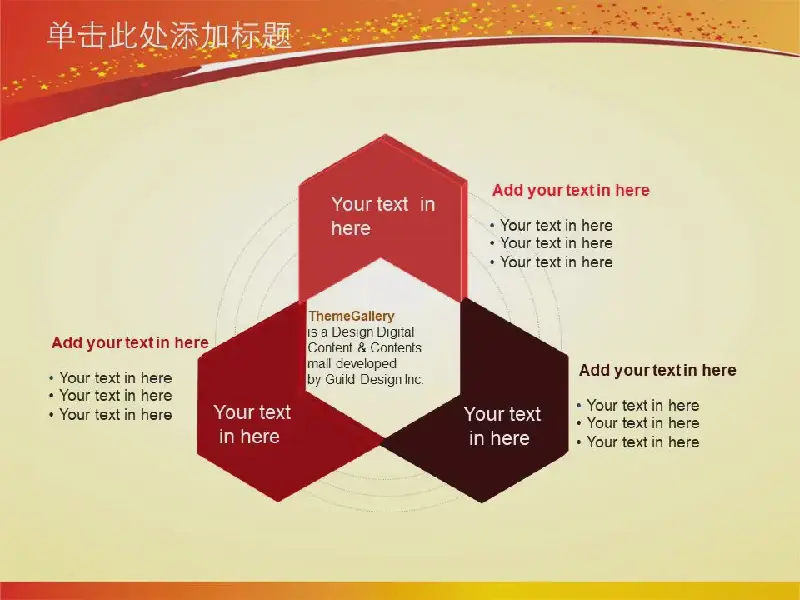 单击此处添加标题

Your text in here

Add your text in here

• Your text in here
• Your text in here
• Your text in here

ThemeGallery is a Design Digital Content & Contents mall developed by Guild Design Inc.

Add your text in here

• Your text in here
• Your text in here
• Your text in here

Your text in here

Your text in here

Add your text in here

• Your text in here
• Your text in here
• Your text in here